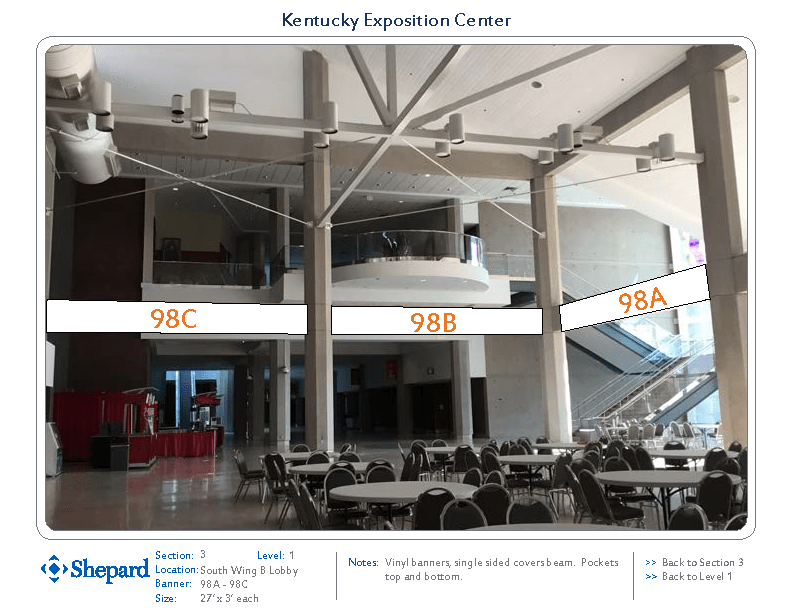 Kentucky Exposition Center

98C

98B

98A

Shepard

Section: 3 Level: 1
Location: South Wing B Lobby
Banner: 98A - 98C
Size: 27' x 3' each

Notes: Vinyl banners, single sided covers beam. Pockets top and bottom.

>> Back to Section 3
>> Back to Level 1